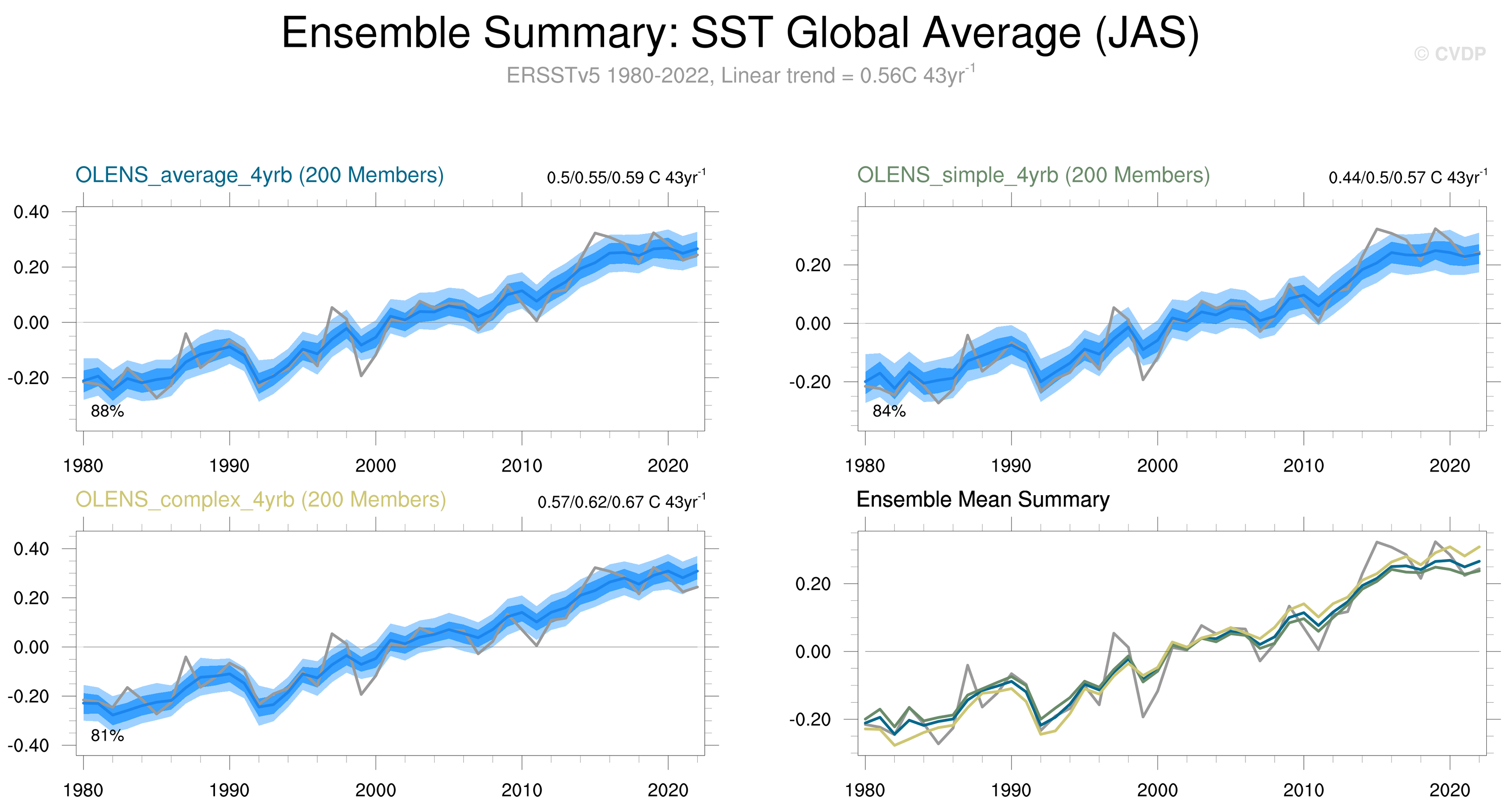 Ensemble Summary: SST Global Average (JAS)

© CVDP

ERSSTv5 1980-2022, Linear trend = 0.56C 43yr$^{-1}$

OLENS_average_4yrb (200 Members)

0.5/0.55/0.59 C 43yr$^{-1}$

0.40
0.20
0.00
-0.20

88%

1980 1990 2000 2010 2020

OLENS_simple_4yrb (200 Members)

0.44/0.5/0.57 C 43yr$^{-1}$

0.20
0.00
-0.20

84%

1980 1990 2000 2010 2020

OLENS_complex_4yrb (200 Members)

0.57/0.62/0.67 C 43yr$^{-1}$

0.40
0.20
0.00
-0.20
-0.40

81%

1980 1990 2000 2010 2020

Ensemble Mean Summary

0.20
0.00
-0.20

1980 1990 2000 2010 2020